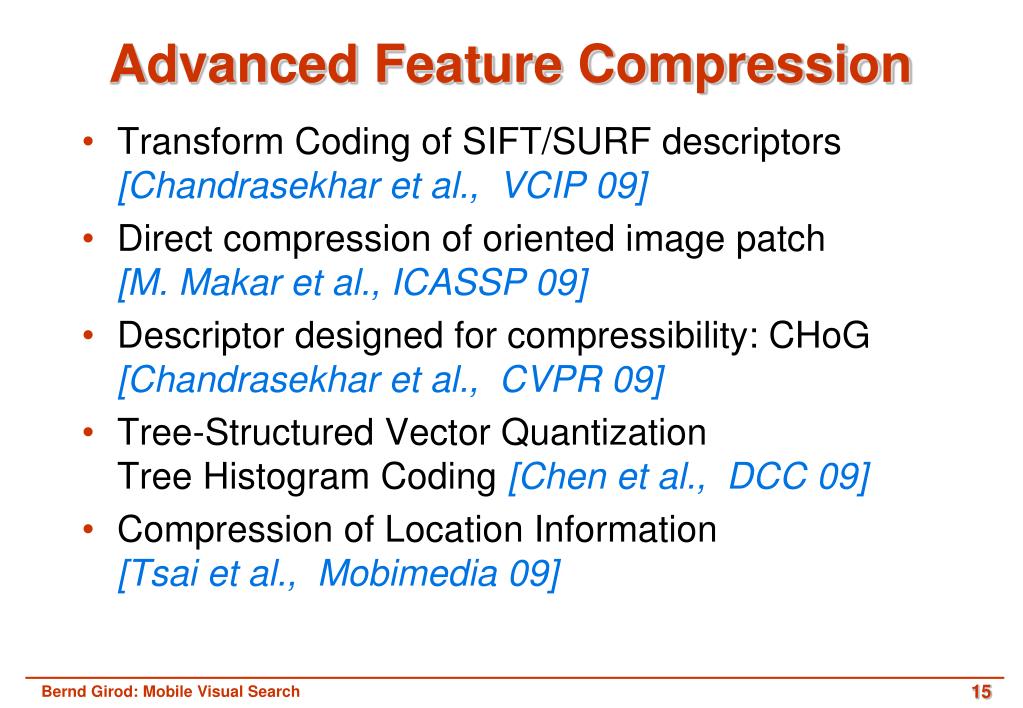 Advanced Feature Compression

• Transform Coding of SIFT/SURF descriptors [Chandrasekhar et al., VCIP 09]
• Direct compression of oriented image patch [M. Makar et al., ICASSP 09]
• Descriptor designed for compressibility: CHoG [Chandrasekhar et al., CVPR 09]
• Tree-Structured Vector Quantization Tree Histogram Coding [Chen et al., DCC 09]
• Compression of Location Information [Tsai et al., Mobimedia 09]

Bernd Girod: Mobile Visual Search
15